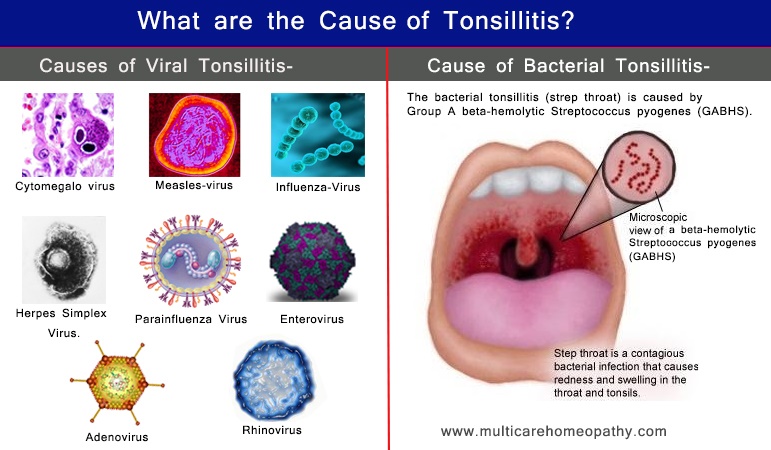 What are the Cause of Tonsillitis?

Causes of Viral Tonsillitis-

Cytomegalo virus

Measles-virus

Influenza-Virus

Herpes Simplex Virus.

Parainfluenza Virus

Enterovirus

Adenovirus

Rhinovirus

Cause of Bacterial Tonsillitis-

The bacterial tonsillitis (strep throat) is caused by Group A beta-hemolytic Streptococcus pyogenes (GABHS).

Microscopic view of a beta-hemolytic Streptococcus pyogenes (GABHS)

Step throat is a contagious bacterial infection that causes redness and swelling in the throat and tonsils.

www.multicarehomeopathy.com